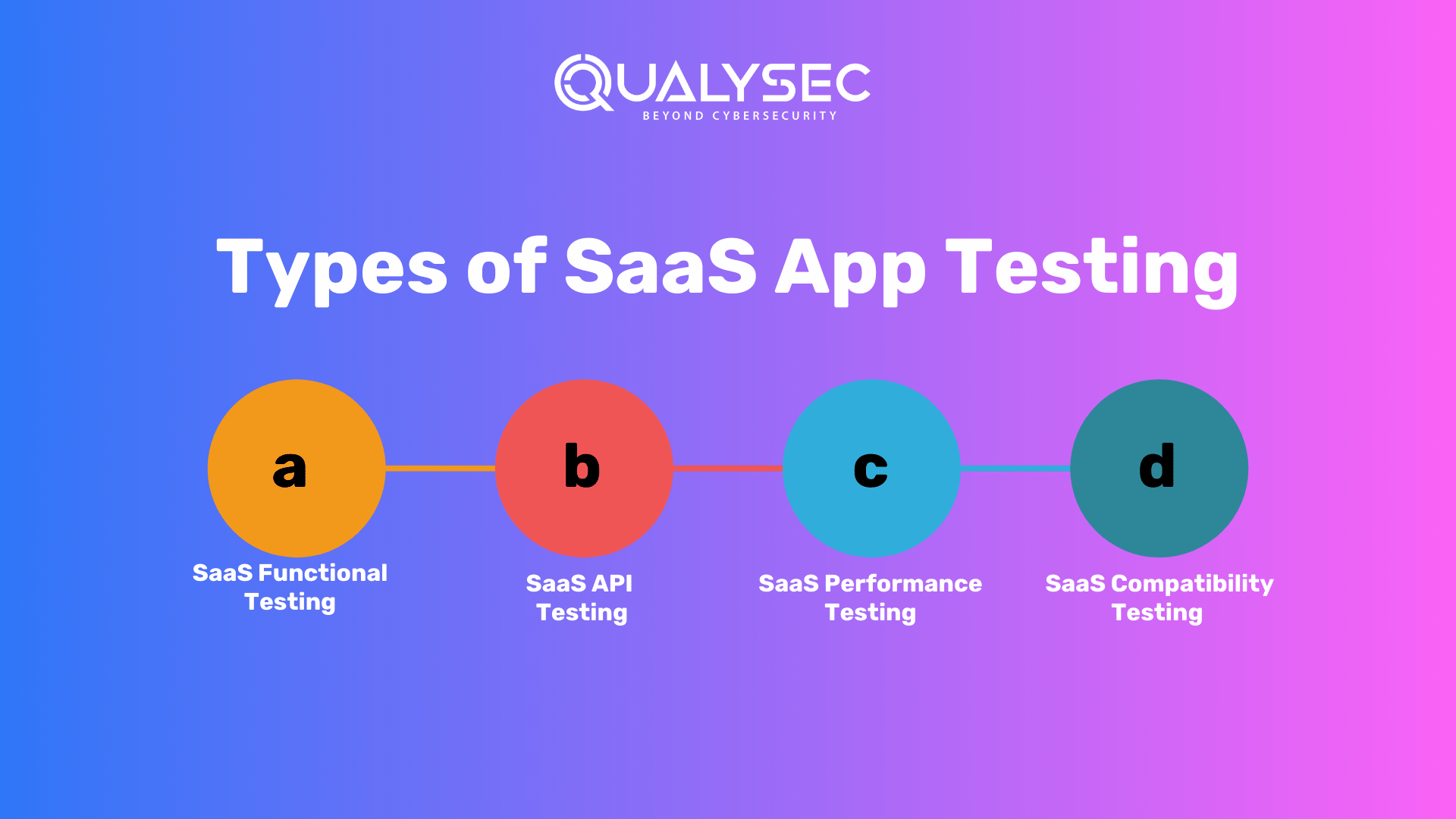 QUALYSEC
BEYOND CYBERSECURITY

Types of SaaS App Testing

a
SaaS Functional Testing

b
SaaS API Testing

c
SaaS Performance Testing

d
SaaS Compatibility Testing